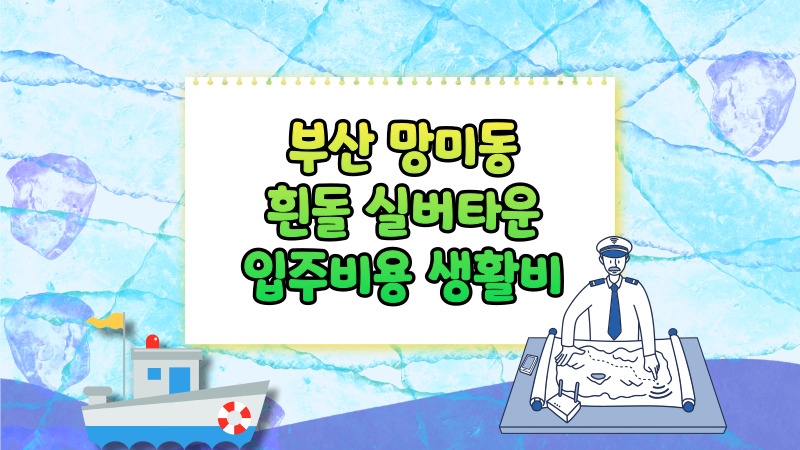 부산 망미동
흰돌 실버타운
입주비용 생활비